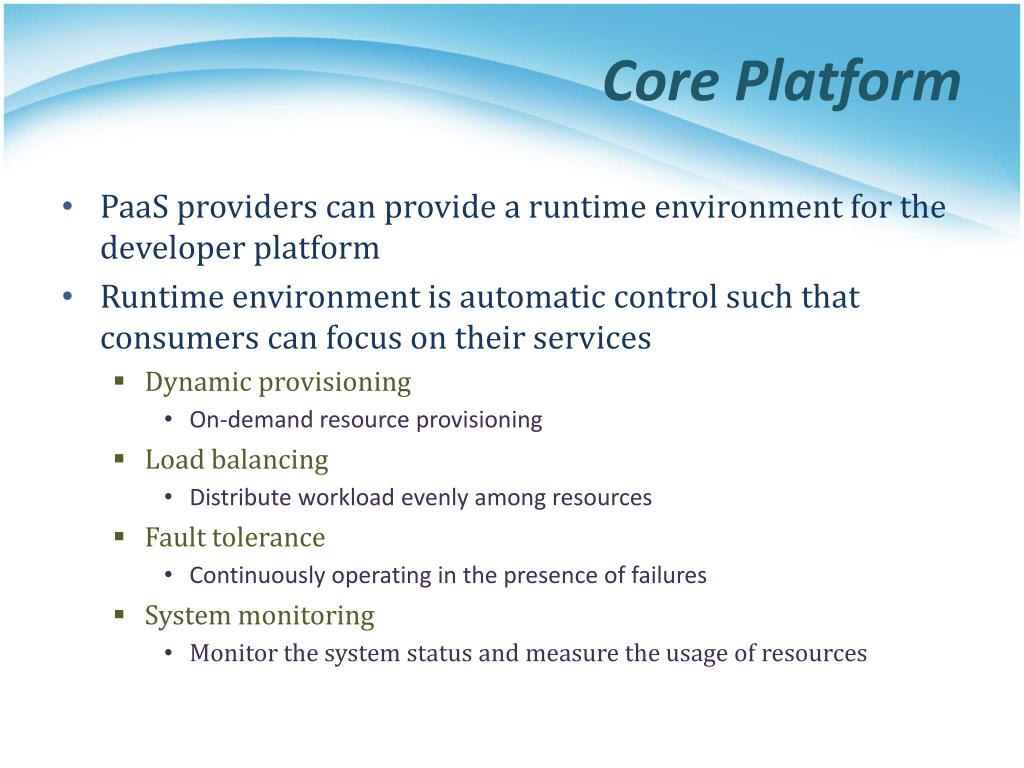 Core Platform

• PaaS providers can provide a runtime environment for the developer platform
• Runtime environment is automatic control such that consumers can focus on their services
▪ Dynamic provisioning
• On-demand resource provisioning
▪ Load balancing
• Distribute workload evenly among resources
▪ Fault tolerance
• Continuously operating in the presence of failures
▪ System monitoring
• Monitor the system status and measure the usage of resources